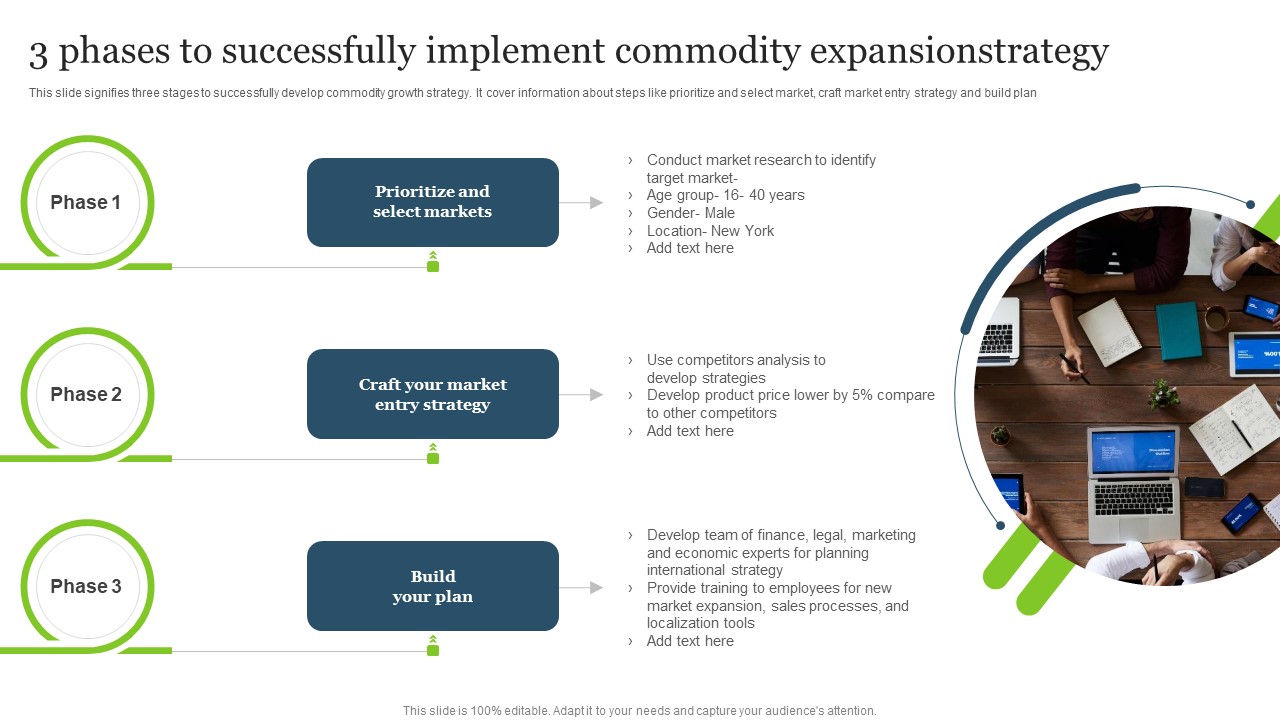 3 phases to successfully implement commodity expansionstrategy

This slide signifies three stages to successfully develop commodity growth strategy. It cover information about steps like prioritize and select market, craft market entry strategy and build plan

Phase 1

Prioritize and select markets

› Conduct market research to identify target market-
› Age group- 16- 40 years
› Gender- Male
› Location- New York
› Add text here

Phase 2

Craft your market entry strategy

› Use competitors analysis to develop strategies
› Develop product price lower by 5% compare to other competitors
› Add text here

Phase 3

Build your plan

› Develop team of finance, legal, marketing and economic experts for planning international strategy
› Provide training to employees for new market expansion, sales processes, and localization tools
› Add text here

This slide is 100% editable. Adapt it to your needs and capture your audience's attention.